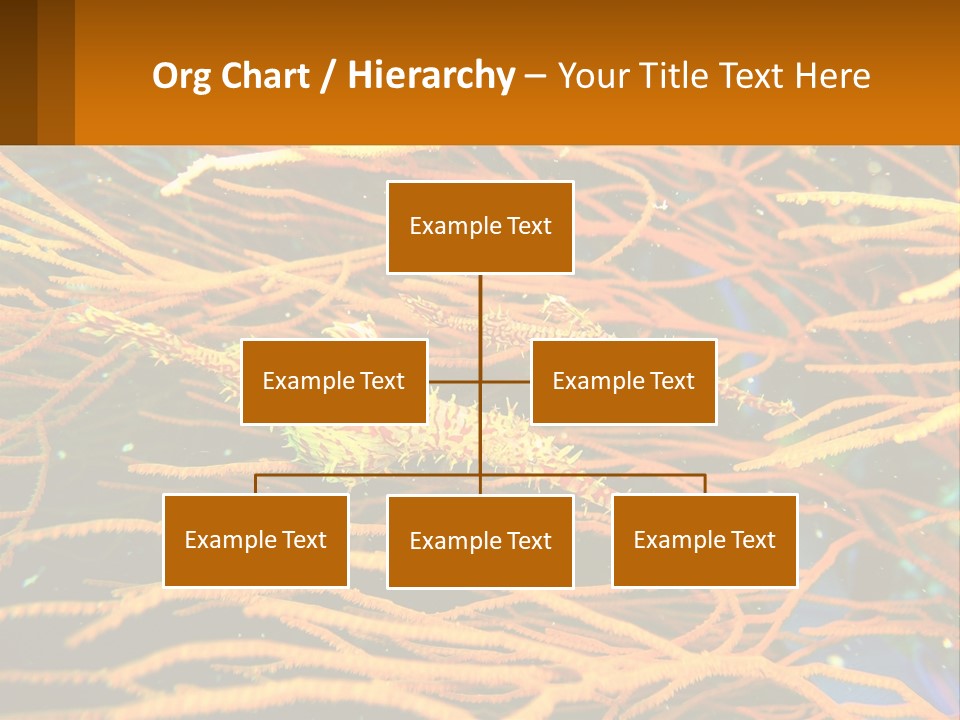 Org Chart / Hierarchy – Your Title Text Here

Example Text

Example Text

Example Text

Example Text

Example Text

Example Text